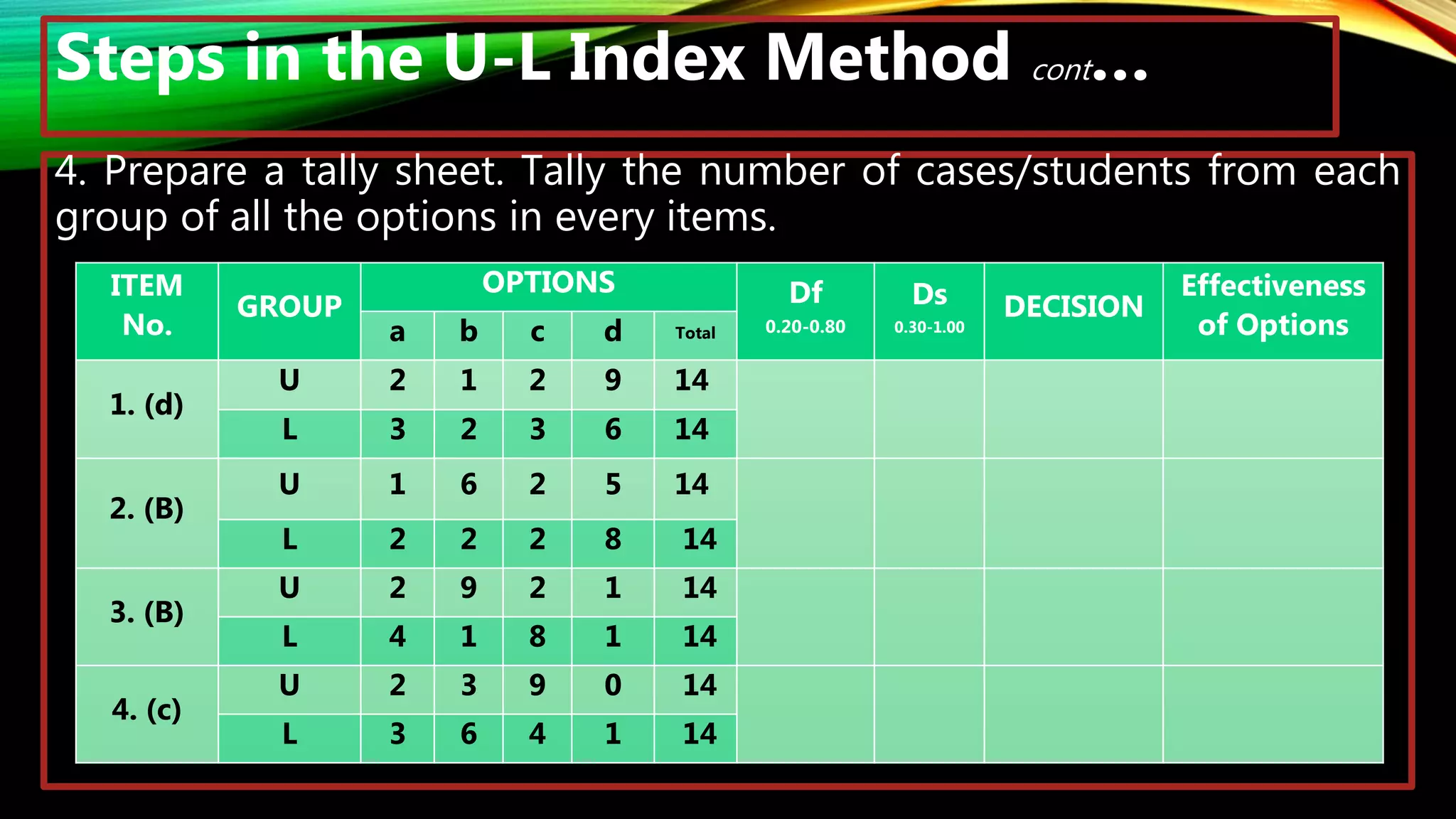 Steps in the U-L Index Method cont…

4. Prepare a tally sheet. Tally the number of cases/students from each group of all the options in every items.

| ITEM No. | GROUP | OPTIONS a | b | c | d | Total | Df 0.20-0.80 | Ds 0.30-1.00 | DECISION | Effectiveness of Options |
|---|---|---|---|---|---|---|---|---|---|---|
| 1. (d) | U | 2 | 1 | 2 | 9 | 14 | | | | |
| | L | 3 | 2 | 3 | 6 | 14 | | | | |
| 2. (B) | U | 1 | 6 | 2 | 5 | 14 | | | | |
| | L | 2 | 2 | 2 | 8 | 14 | | | | |
| 3. (B) | U | 2 | 9 | 2 | 1 | 14 | | | | |
| | L | 4 | 1 | 8 | 1 | 14 | | | | |
| 4. (c) | U | 2 | 3 | 9 | 0 | 14 | | | | |
| | L | 3 | 6 | 4 | 1 | 14 | | | | |